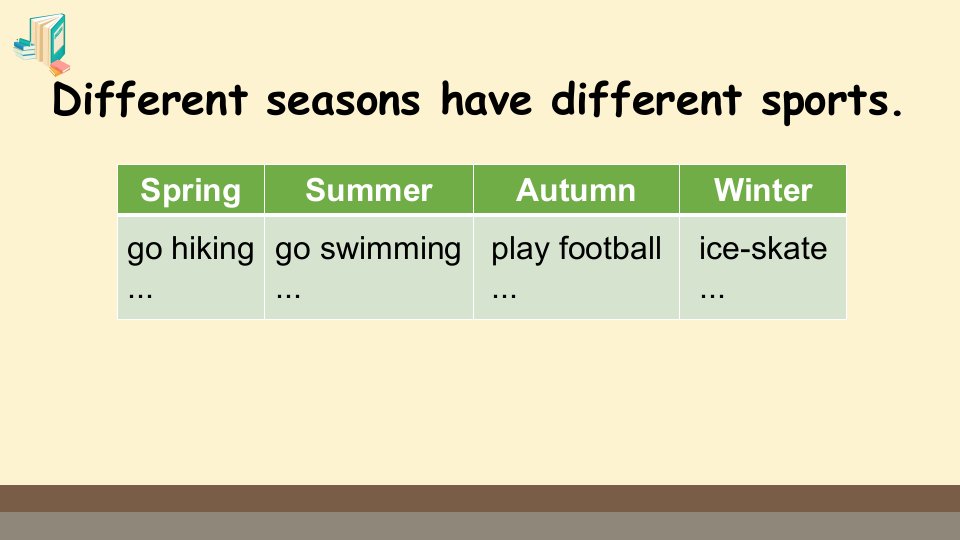 Different seasons have different sports.

| Spring | Summer | Autumn | Winter |
|---|---|---|---|
| go hiking ... | go swimming ... | play football ... | ice-skate ... |